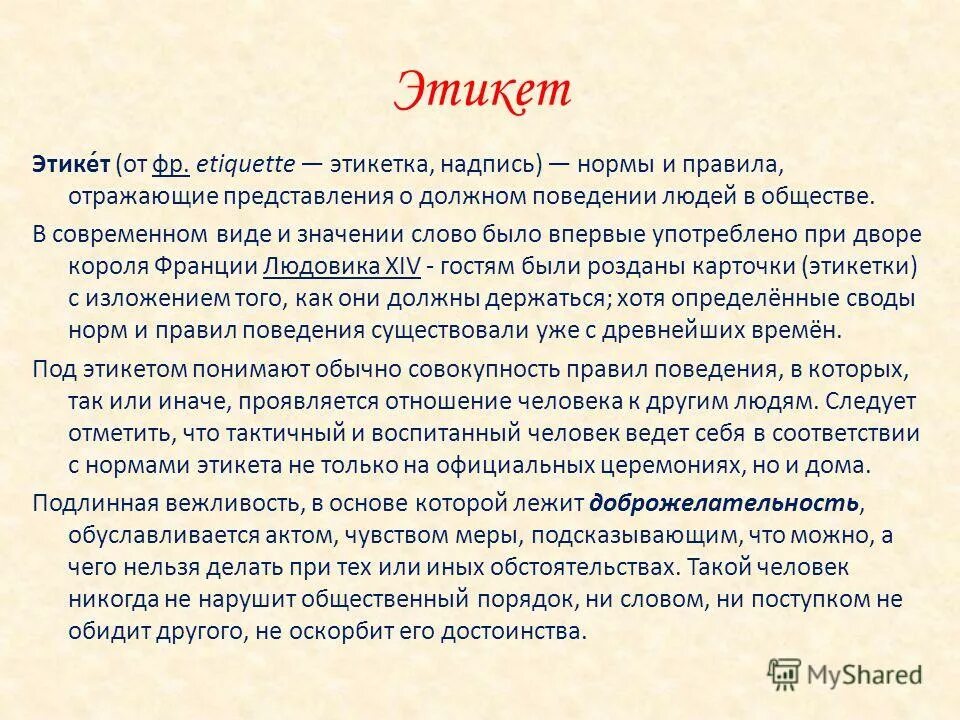 Этикет

Этике́т (от фр. etiquette — этикетка, надпись) — нормы и правила, отражающие представления о должном поведении людей в обществе.

В современном виде и значении слово было впервые употреблено при дворе короля Франции Людовика XIV - гостям были розданы карточки (этикетки) с изложением того, как они должны держаться; хотя определённые своды норм и правил поведения существовали уже с древнейших времён.

Под этикетом понимают обычно совокупность правил поведения, в которых, так или иначе, проявляется отношение человека к другим людям. Следует отметить, что тактичный и воспитанный человек ведет себя в соответствии с нормами этикета не только на официальных церемониях, но и дома.

Подлинная вежливость, в основе которой лежит доброжелательность, обуславливается актом, чувством меры, подсказывающим, что можно, а чего нельзя делать при тех или иных обстоятельствах. Такой человек никогда не нарушит общественный порядок, ни словом, ни поступком не обидит другого, не оскорбит его достоинства.

MyShared